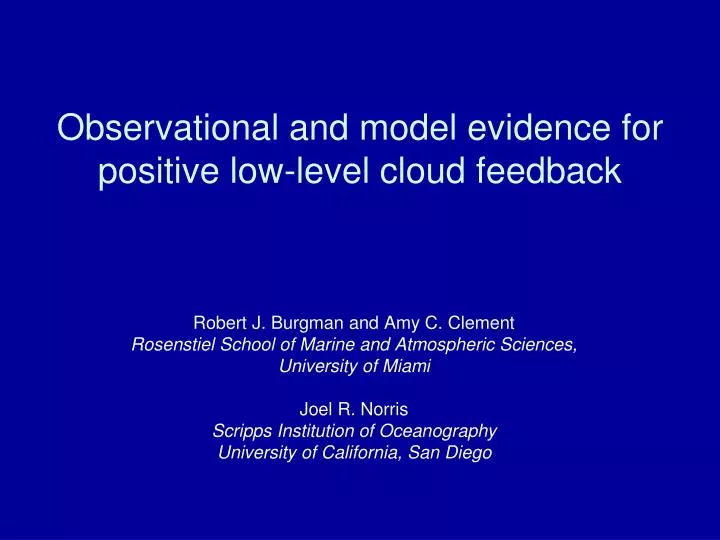 Observational and model evidence for positive low-level cloud feedback

Robert J. Burgman and Amy C. Clement
Rosenstiel School of Marine and Atmospheric Sciences,
University of Miami

Joel R. Norris
Scripps Institution of Oceanography
University of California, San Diego